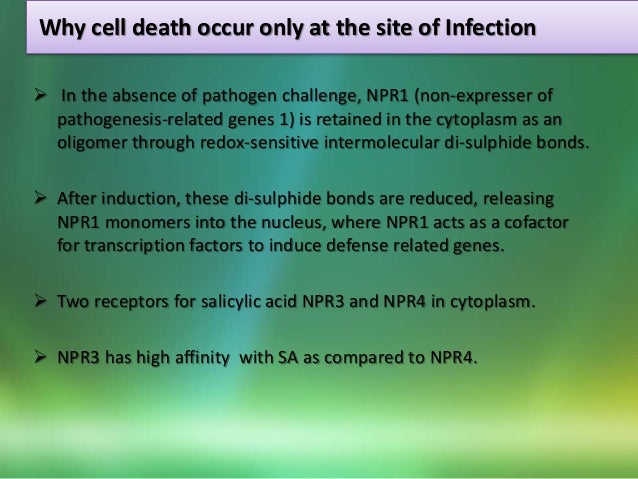 Why cell death occur only at the site of Infection

➢ In the absence of pathogen challenge, NPR1 (non-expresser of pathogenesis-related genes 1) is retained in the cytoplasm as an oligomer through redox-sensitive intermolecular di-sulphide bonds.

➢ After induction, these di-sulphide bonds are reduced, releasing NPR1 monomers into the nucleus, where NPR1 acts as a cofactor for transcription factors to induce defense related genes.

➢ Two receptors for salicylic acid NPR3 and NPR4 in cytoplasm.

➢ NPR3 has high affinity with SA as compared to NPR4.